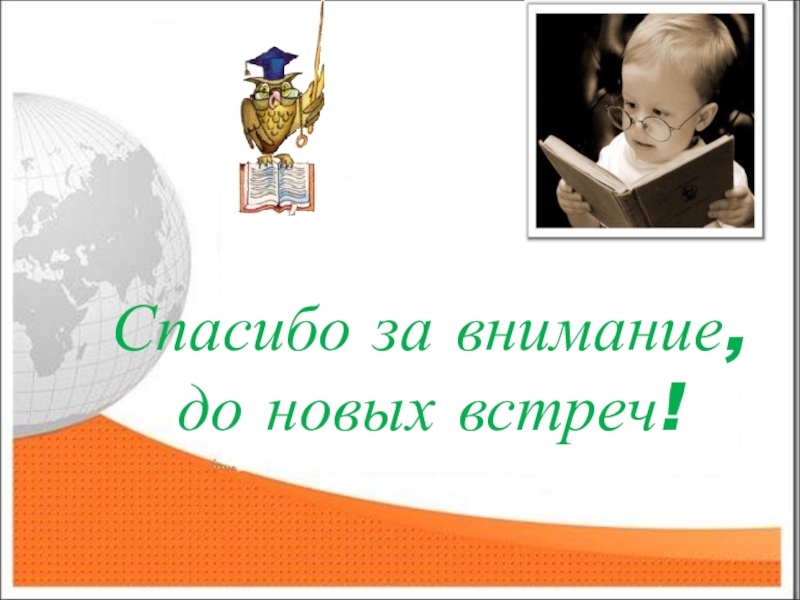 Спасибо за внимание,
до новых встреч!